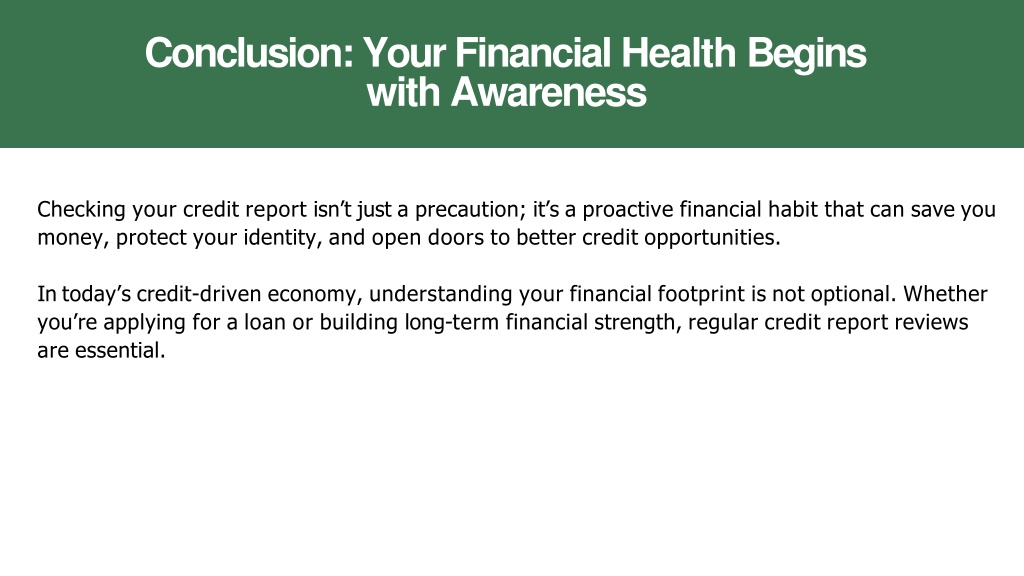 Conclusion: Your Financial Health Begins with Awareness

Checking your credit report isn’t just a precaution; it’s a proactive financial habit that can save you money, protect your identity, and open doors to better credit opportunities.

In today’s credit-driven economy, understanding your financial footprint is not optional. Whether you’re applying for a loan or building long-term financial strength, regular credit report reviews are essential.